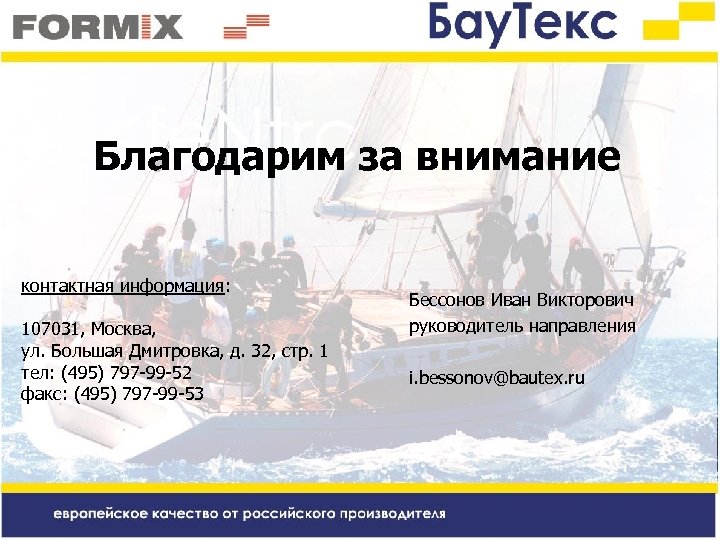 FORMIX

БауТекс

Благодарим за внимание

контактная информация:

107031, Москва,
ул. Большая Дмитровка, д. 32, стр. 1
тел: (495) 797-99-52
факс: (495) 797-99-53

Бессонов Иван Викторович
руководитель направления

i.bessonov@bautex.ru

европейское качество от российского производителя